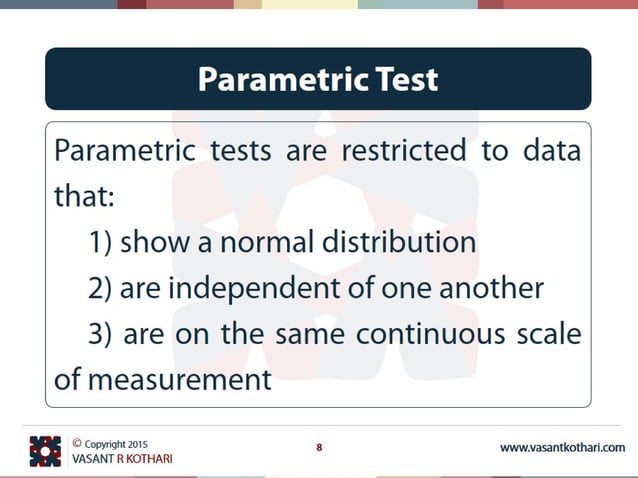 Parametric Test

Parametric tests are restricted to data that:

1) show a normal distribution

2) are independent of one another

3) are on the same continuous scale of measurement

© Copyright 2015
VASANT R KOTHARI

8

www.vasantkothari.com